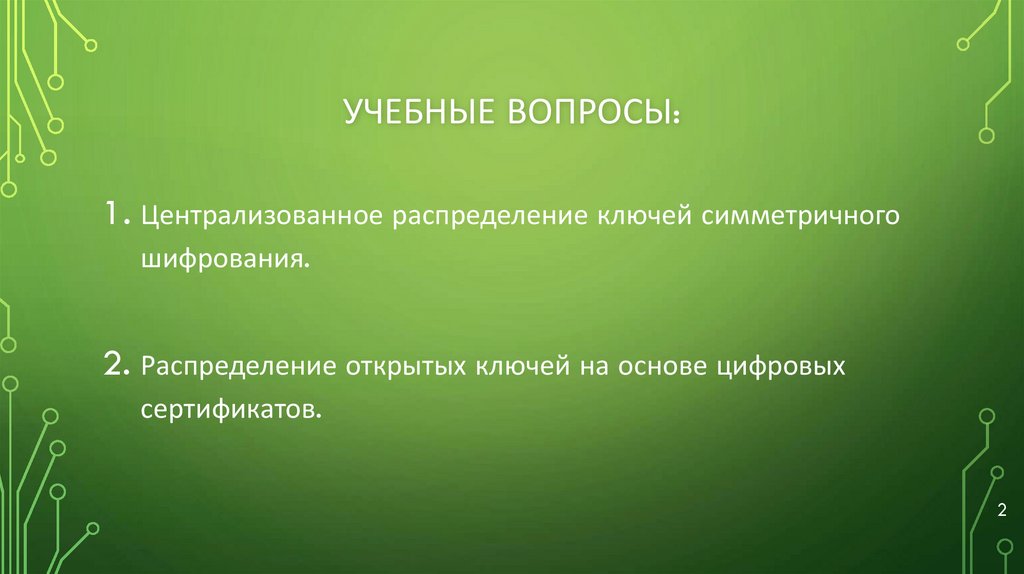 УЧЕБНЫЕ ВОПРОСЫ:

1. Централизованное распределение ключей симметричного шифрования.

2. Распределение открытых ключей на основе цифровых сертификатов.

2